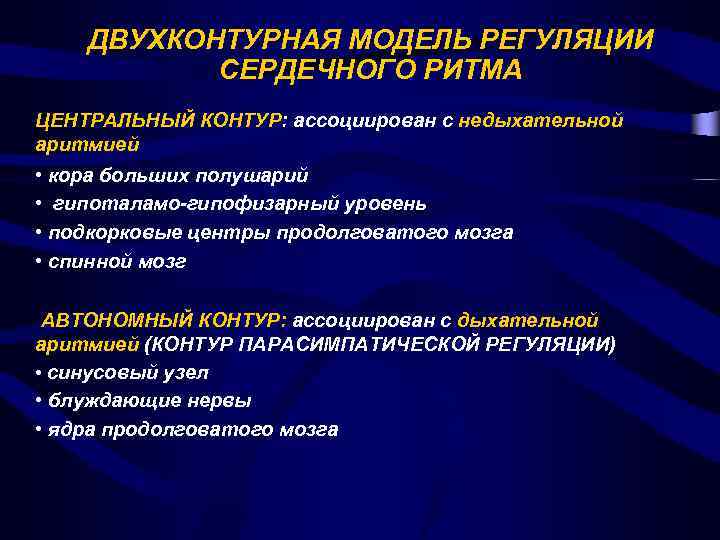 ДВУХКОНТУРНАЯ МОДЕЛЬ РЕГУЛЯЦИИ СЕРДЕЧНОГО РИТМА

ЦЕНТРАЛЬНЫЙ КОНТУР: ассоциирован с недыхательной аритмией

• кора больших полушарий
• гипоталамо-гипофизарный уровень
• подкорковые центры продолговатого мозга
• спинной мозг

АВТОНОМНЫЙ КОНТУР: ассоциирован с дыхательной аритмией (КОНТУР ПАРАСИМПАТИЧЕСКОЙ РЕГУЛЯЦИИ)

• синусовый узел
• блуждающие нервы
• ядра продолговатого мозга